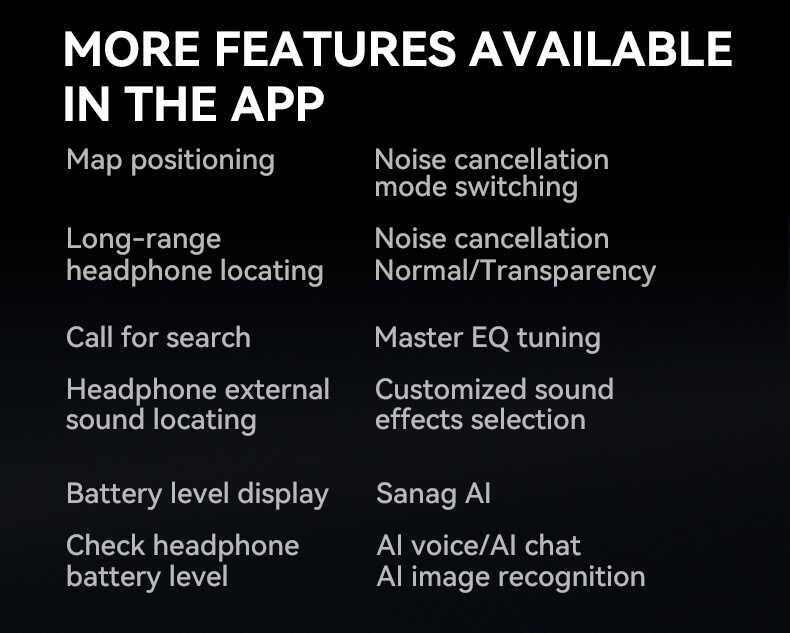 MORE FEATURES AVAILABLE IN THE APP

Map positioning

Long-range headphone locating

Call for search

Headphone external sound locating

Battery level display

Check headphone battery level

Noise cancellation mode switching

Noise cancellation Normal/Transparency

Master EQ tuning

Customized sound effects selection

Sanag AI

AI voice/AI chat
AI image recognition